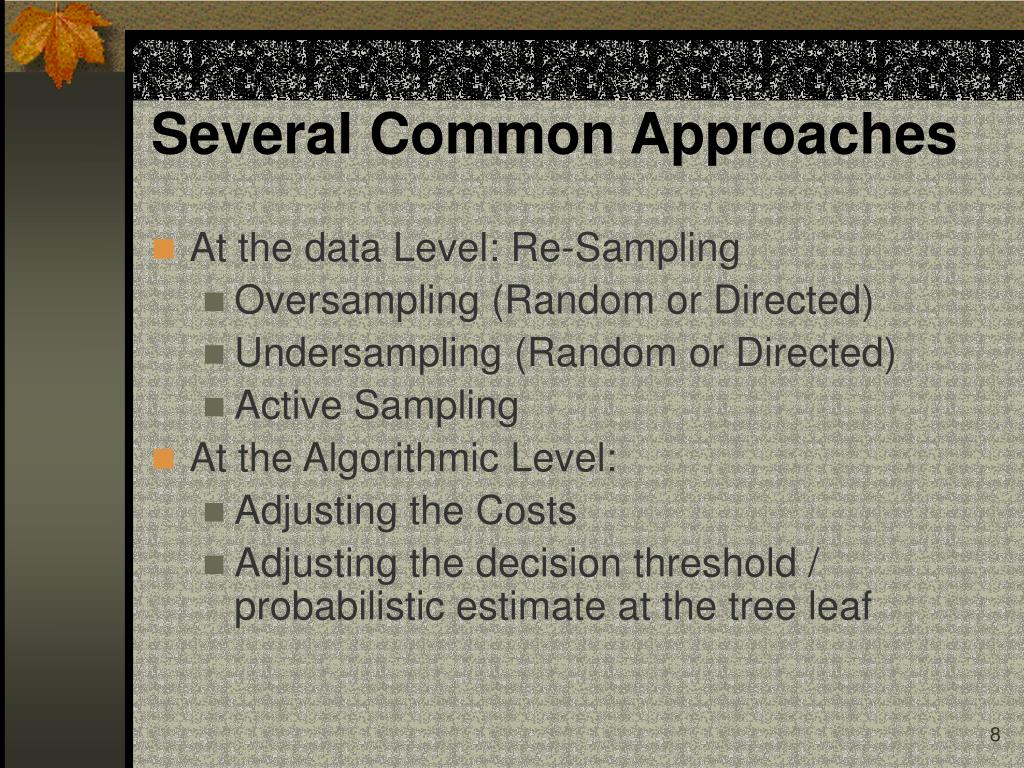 Several Common Approaches

At the data Level: Re-Sampling

Oversampling (Random or Directed)

Undersampling (Random or Directed)

Active Sampling

At the Algorithmic Level:

Adjusting the Costs

Adjusting the decision threshold / probabilistic estimate at the tree leaf

8